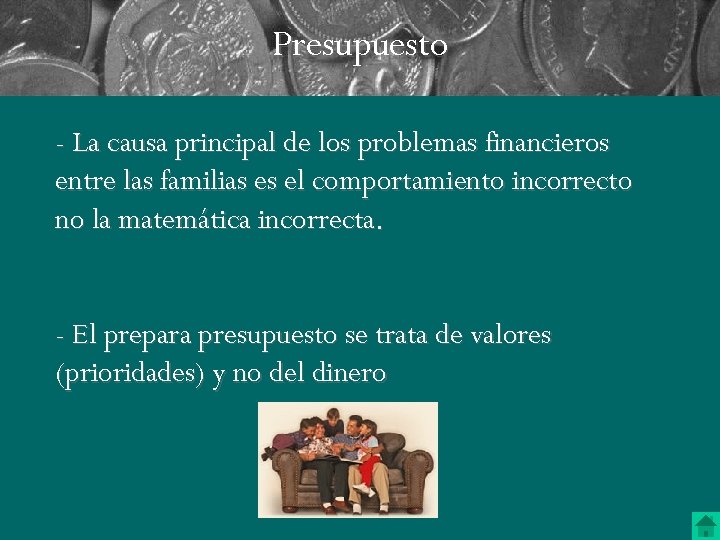 Presupuesto

- La causa principal de los problemas financieros entre las familias es el comportamiento incorrecto no la matemática incorrecta.

- El prepara presupuesto se trata de valores (prioridades) y no del dinero